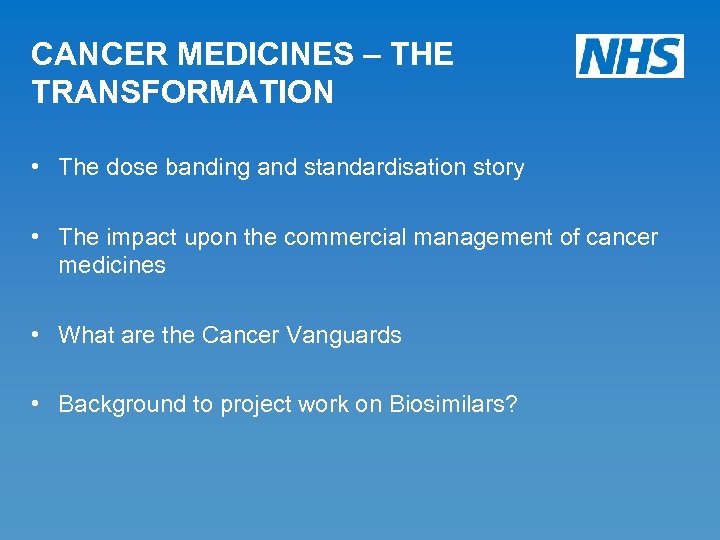 CANCER MEDICINES – THE TRANSFORMATION

NHS

• The dose banding and standardisation story

• The impact upon the commercial management of cancer medicines

• What are the Cancer Vanguards

• Background to project work on Biosimilars?